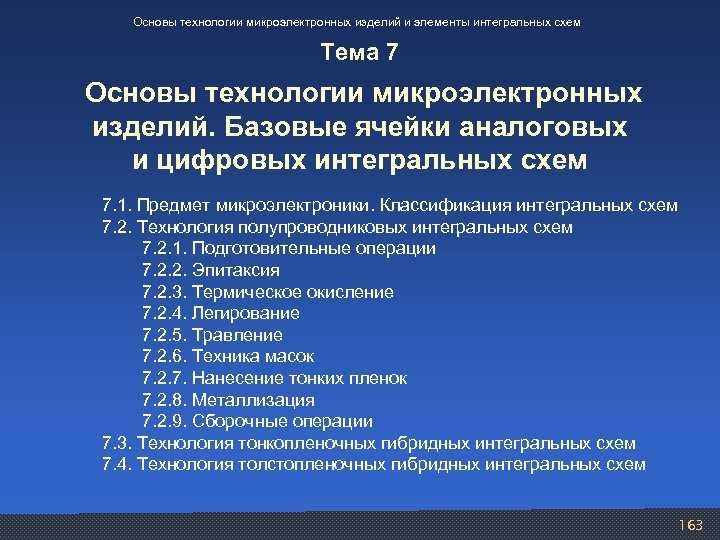 Основы технологии микроэлектронных изделий и элементы интегральных схем

Тема 7

Основы технологии микроэлектронных изделий. Базовые ячейки аналоговых и цифровых интегральных схем

7.1. Предмет микроэлектроники. Классификация интегральных схем
7.2. Технология полупроводниковых интегральных схем
7.2.1. Подготовительные операции
7.2.2. Эпитаксия
7.2.3. Термическое окисление
7.2.4. Легирование
7.2.5. Травление
7.2.6. Техника масок
7.2.7. Нанесение тонких пленок
7.2.8. Металлизация
7.2.9. Сборочные операции
7.3. Технология тонкопленочных гибридных интегральных схем
7.4. Технология толстопленочных гибридных интегральных схем

163